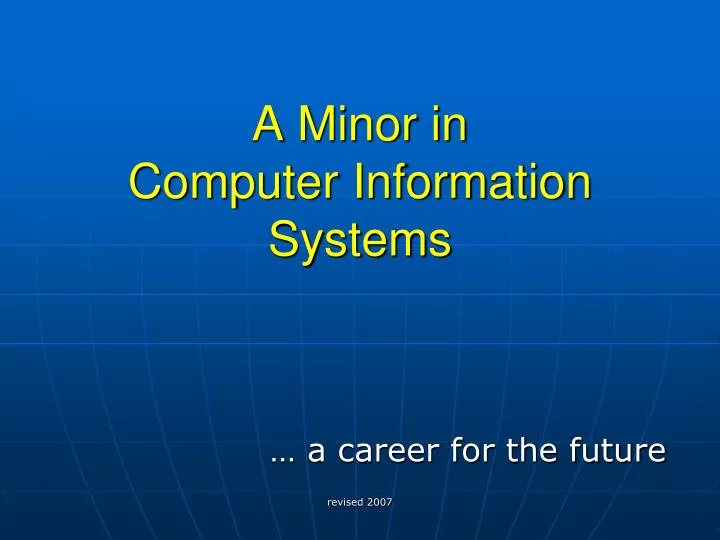 A Minor in Computer Information Systems

… a career for the future

revised 2007